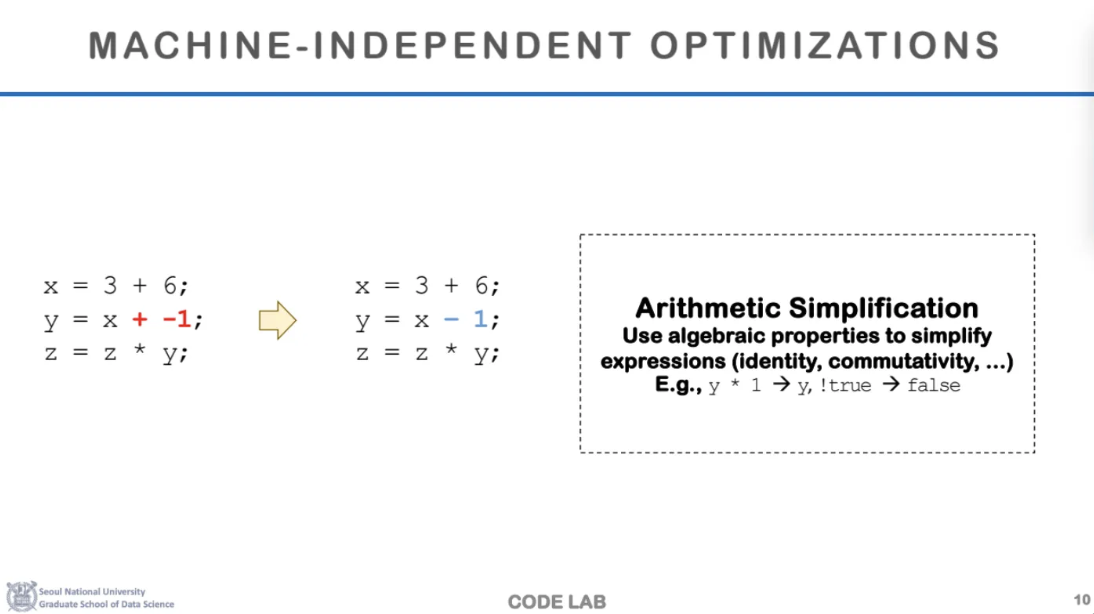 MACHINE-INDEPENDENT OPTIMIZATIONS

x = 3 + 6;
y = x + -1;
z = z * y;

x = 3 + 6;
y = x - 1;
z = z * y;

Arithmetic Simplification
Use algebraic properties to simplify expressions (identity, commutativity, …)
E.g., y * 1 → y, !true → false

Seoul National University
Graduate School of Data Science

CODE LAB

10